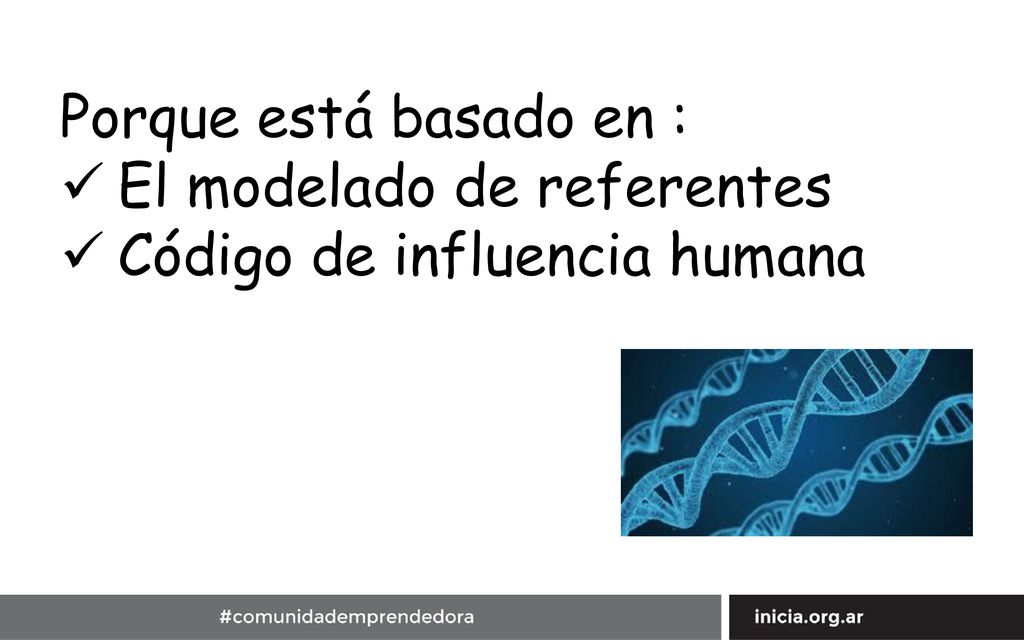 Porque está basado en :
✓ El modelado de referentes
✓ Código de influencia humana

#comunidademprendedora

inicia.org.ar